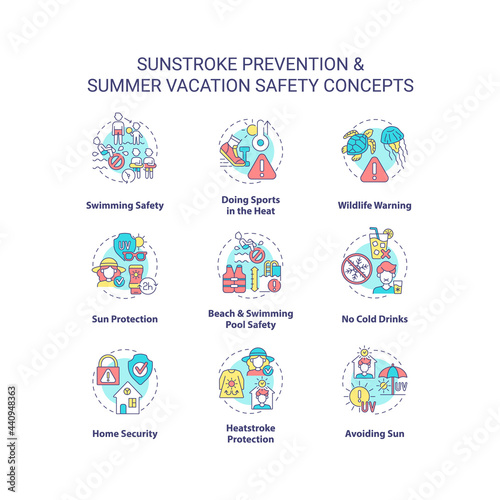 SUNSTROKE PREVENTION &
SUMMER VACATION SAFETY CONCEPTS

Swimming Safety

Doing Sports in the Heat

Wildlife Warning

UV

2h

Sun Protection

Beach & Swimming Pool Safety

No Cold Drinks

Home Security

Heatstroke Protection

UV

UV

Avoiding Sun

Adobe Stock | #440948363